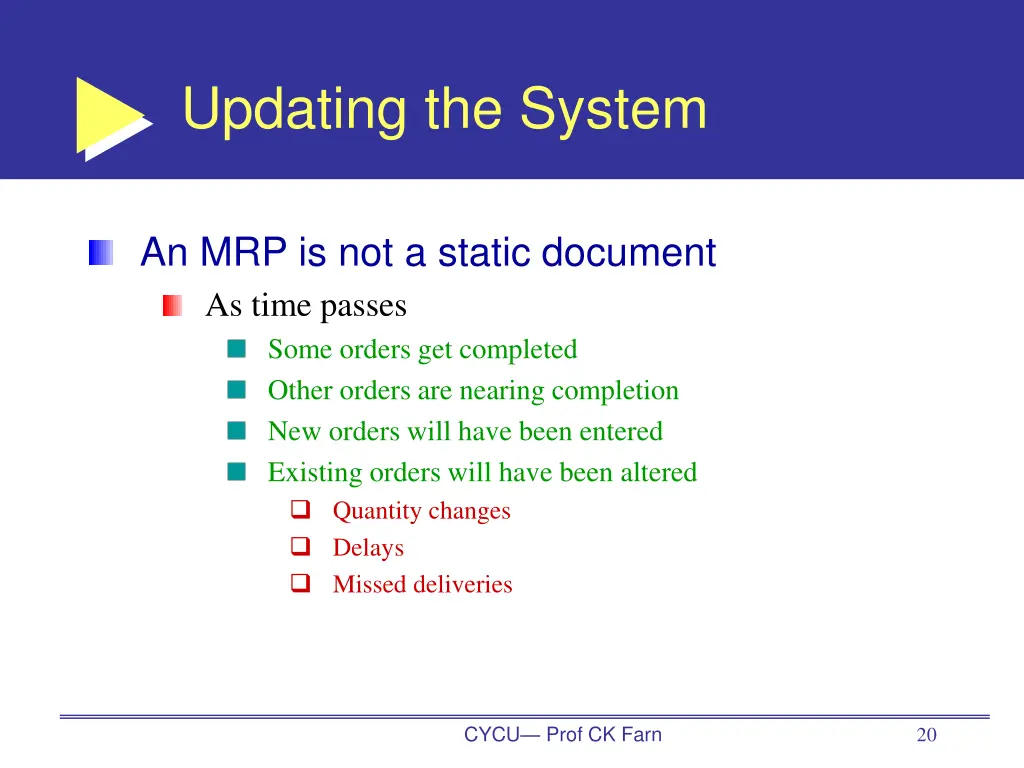 Updating the System

An MRP is not a static document

As time passes

Some orders get completed

Other orders are nearing completion

New orders will have been entered

Existing orders will have been altered

Quantity changes

Delays

Missed deliveries

CYCU— Prof CK Farn

20